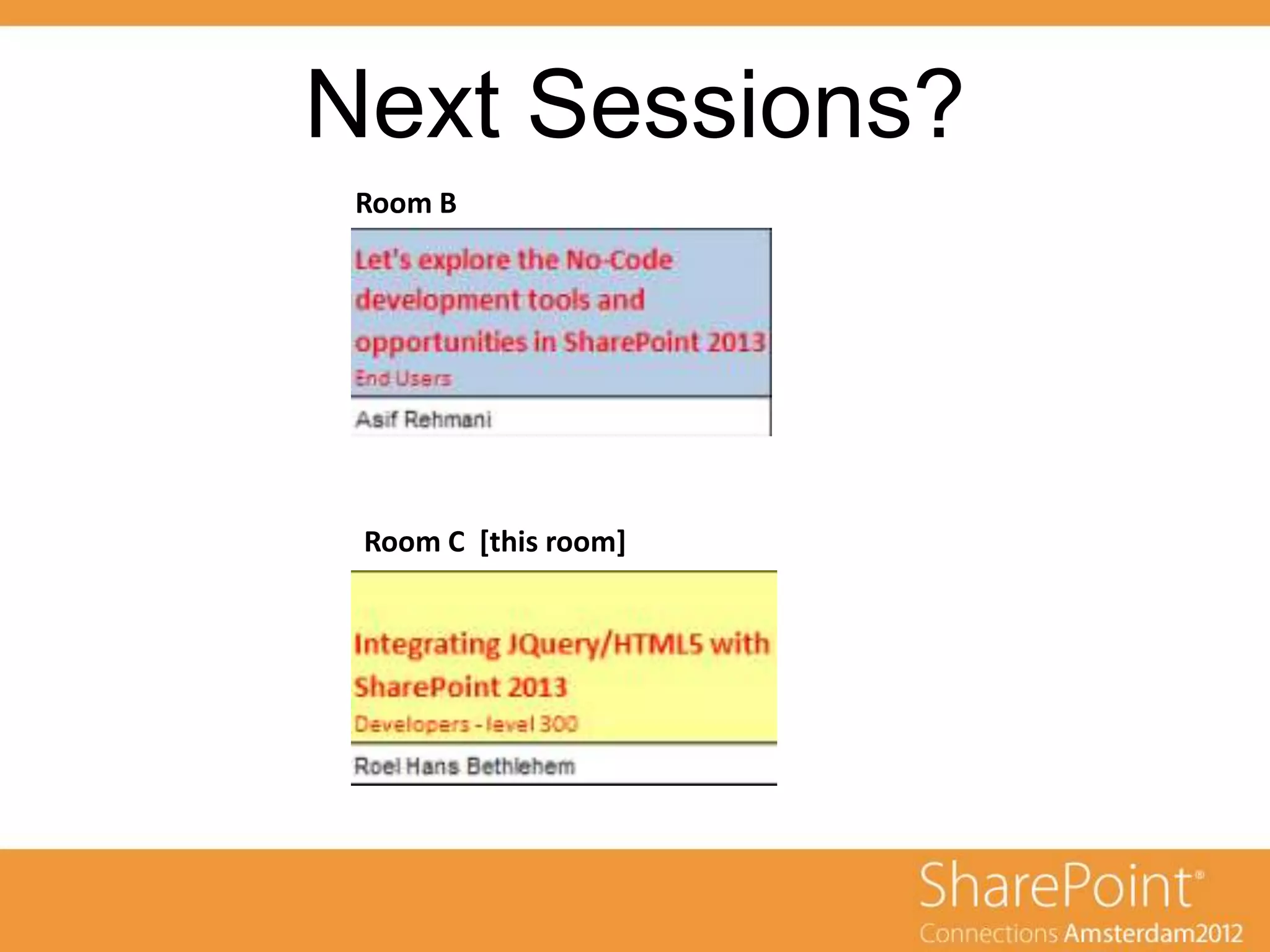 Next Sessions?

Room B

Let's explore the No-Code development tools and opportunities in SharePoint 2013
End Users

Asif Rehmani

Room C [this room]

Integrating JQuery/HTML5 with SharePoint 2013
Developers - level 300

Roel Hans Bethlehem

SharePoint®
Connections Amsterdam2012